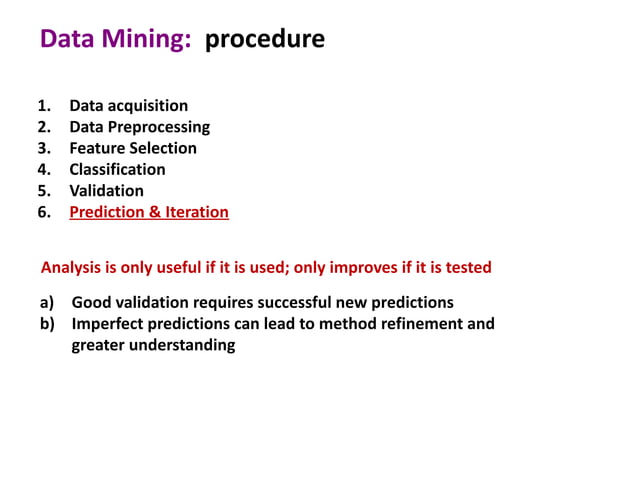 Data Mining: procedure

1. Data acquisition
2. Data Preprocessing
3. Feature Selection
4. Classification
5. Validation
6. Prediction & Iteration

Analysis is only useful if it is used; only improves if it is tested

a) Good validation requires successful new predictions
b) Imperfect predictions can lead to method refinement and greater understanding